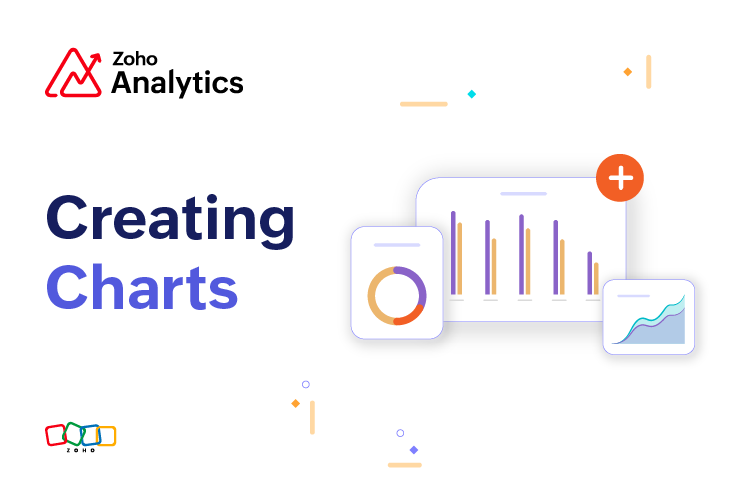 Zoho Analytics

Creating Charts

ZOHO